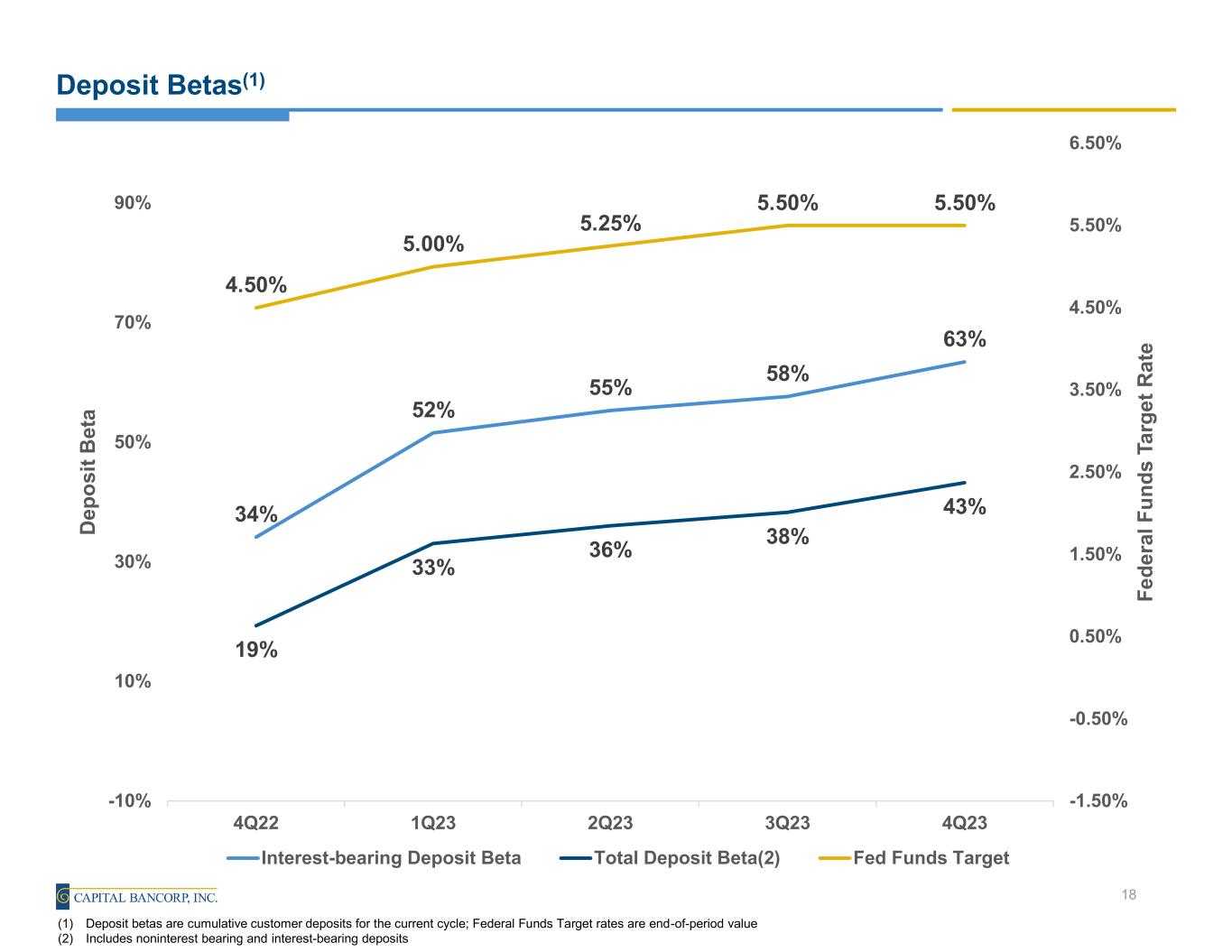 Deposit Betas$^{(1)}$

Deposit Beta

90%
70%
50%
30%
10%
-10%

Federal Funds Target Rate

6.50%
5.50%
4.50%
3.50%
2.50%
1.50%
0.50%
-0.50%
-1.50%

4.50%
5.00%
5.25%
5.50%
5.50%

34%
52%
55%
58%
63%

19%
33%
36%
38%
43%

4Q22
1Q23
2Q23
3Q23
4Q23

Interest-bearing Deposit Beta
Total Deposit Beta(2)
Fed Funds Target

CAPITAL BANCORP, INC.

18

(1) Deposit betas are cumulative customer deposits for the current cycle; Federal Funds Target rates are end-of-period value
(2) Includes noninterest bearing and interest-bearing deposits